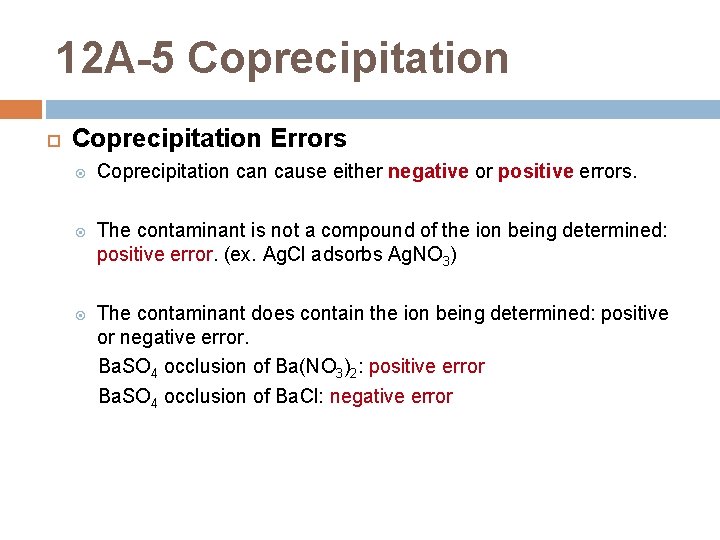 12A-5 Coprecipitation

Coprecipitation Errors

Coprecipitation can cause either negative or positive errors.

The contaminant is not a compound of the ion being determined: positive error. (ex. AgCl adsorbs $AgNO_3$)

The contaminant does contain the ion being determined: positive or negative error.

$BaSO_4$ occlusion of $Ba(NO_3)_2$: positive error

$BaSO_4$ occlusion of BaCl: negative error